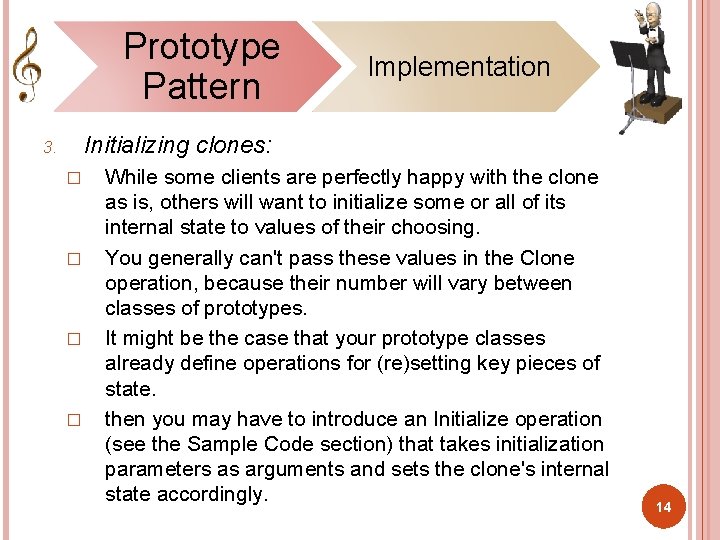 Prototype Pattern

Implementation

3. Initializing clones:

□ While some clients are perfectly happy with the clone as is, others will want to initialize some or all of its internal state to values of their choosing.

□ You generally can't pass these values in the Clone operation, because their number will vary between classes of prototypes.

□ It might be the case that your prototype classes already define operations for (re)setting key pieces of state.

□ then you may have to introduce an Initialize operation (see the Sample Code section) that takes initialization parameters as arguments and sets the clone's internal state accordingly.

14